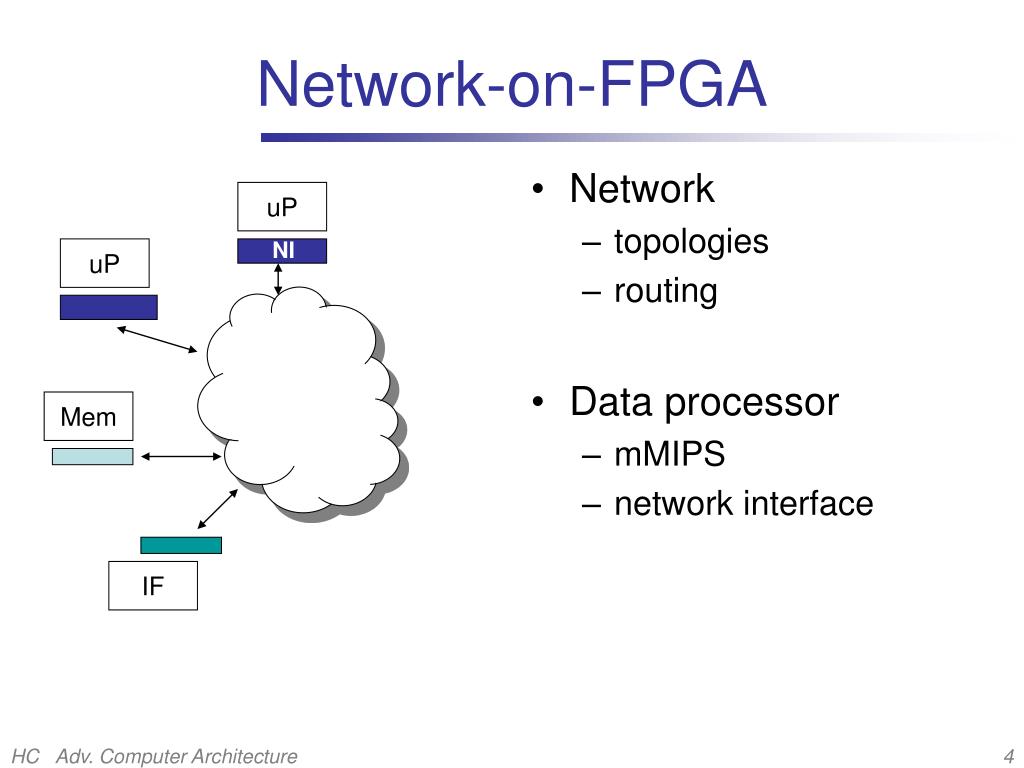 Network-on-FPGA

uP
NI
uP
Mem
IF

• Network
– topologies
– routing

• Data processor
– mMIPS
– network interface

HC Adv. Computer Architecture

4